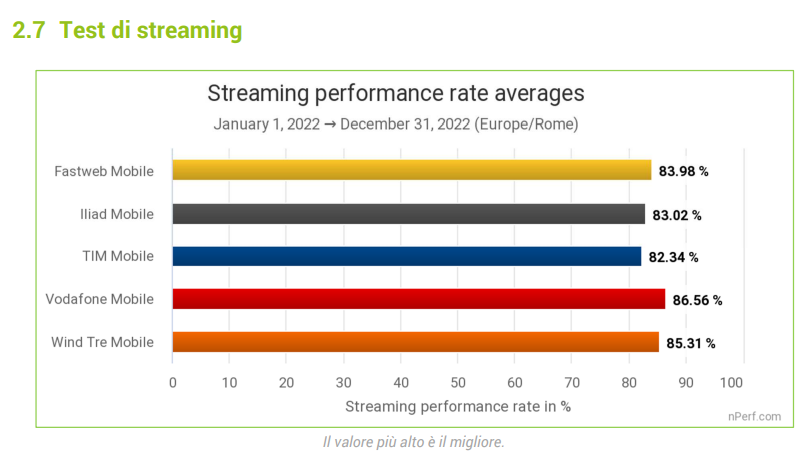 2.7 Test di streaming

Streaming performance rate averages

January 1, 2022 → December 31, 2022 (Europe/Rome)

Fastweb Mobile 83.98 %

Iliad Mobile 83.02 %

TIM Mobile 82.34 %

Vodafone Mobile 86.56 %

Wind Tre Mobile 85.31 %

0 10 20 30 40 50 60 70 80 90 100

Streaming performance rate in %

nPerf.com

Il valore più alto è il migliore.